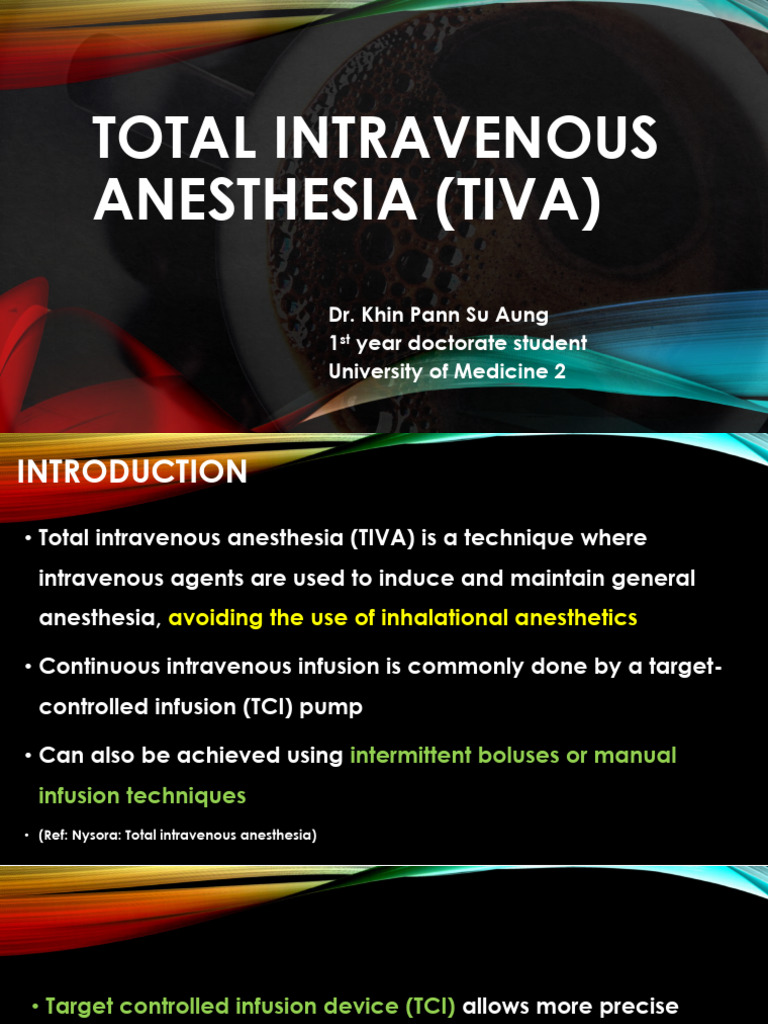 TOTAL INTRAVENOUS ANESTHESIA (TIVA)

Dr. Khin Pann Su Aung
1$^{st}$ year doctorate student
University of Medicine 2

INTRODUCTION

• Total intravenous anesthesia (TIVA) is a technique where intravenous agents are used to induce and maintain general anesthesia, avoiding the use of inhalational anesthetics

• Continuous intravenous infusion is commonly done by a target-controlled infusion (TCI) pump

• Can also be achieved using intermittent boluses or manual infusion techniques

• (Ref: Nysora: Total intravenous anesthesia)

• Target controlled infusion device (TCI) allows more precise